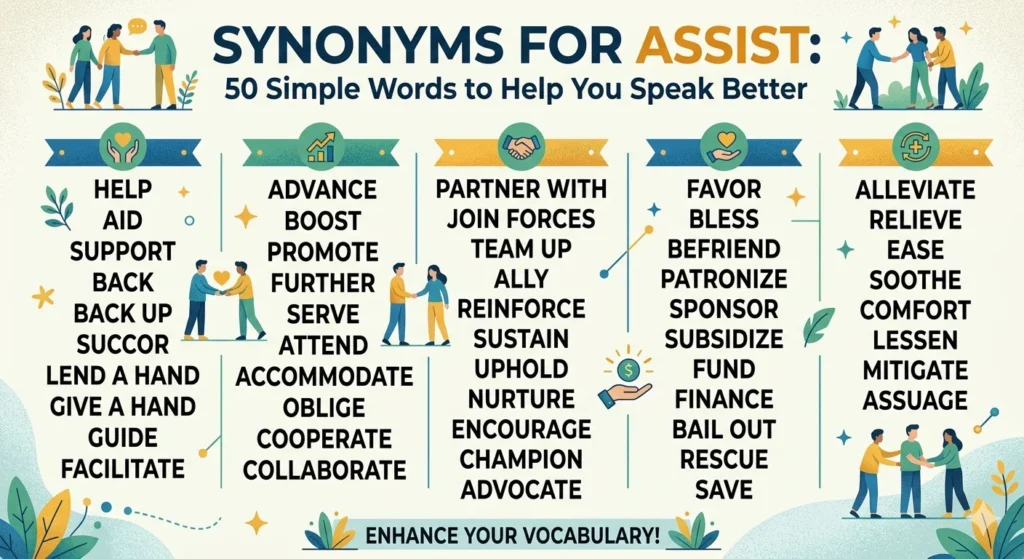 SYNONYMS FOR ASSIST:
50 Simple Words to Help You Speak Better

HELP
AID
SUPPORT
BACK
BACK UP
SUCCOR
LEND A HAND
GIVE A HAND
GUIDE
FACILITATE

ADVANCE
BOOST
PROMOTE
FURTHER
SERVE
ATTEND
ACCOMMODATE
OBLIGE
COOPERATE
COLLABORATE

PARTNER WITH
JOIN FORCES
TEAM UP
ALLY
REINFORCE
SUSTAIN
UPHOLD
NURTURE
ENCOURAGE
CHAMPION
ADVOCATE

FAVOR
BLESS
BEFRIEND
PATRONIZE
SPONSOR
SUBSIDIZE
FUND
FINANCE
BAIL OUT
RESCUE
SAVE

ALLEVIATE
RELIEVE
EASE
SOOTHE
COMFORT
LESSEN
MITIGATE
ASSUAGE

ENHANCE YOUR VOCABULARY!